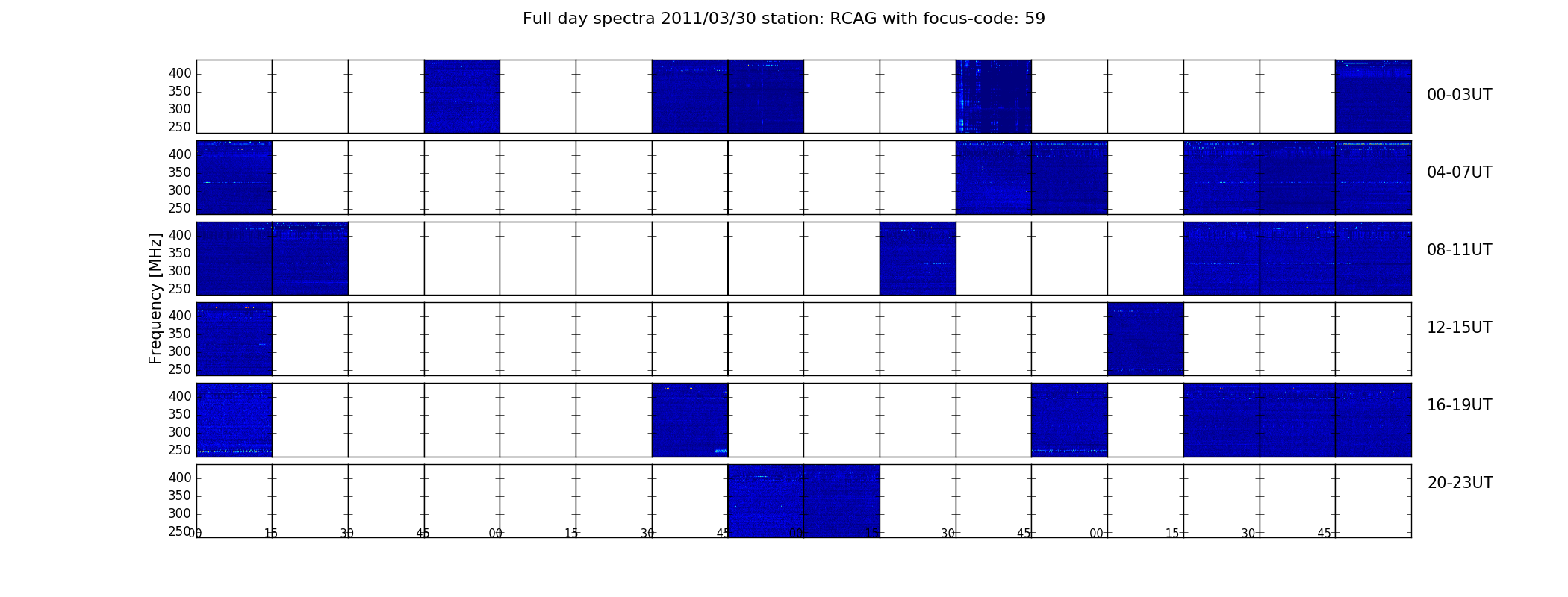 Full day spectra 2011/03/30 station: RCAG with focus-code: 59

Frequency [MHz]

400
350
300
250
00-03UT

400
350
300
250
04-07UT

400
350
300
250
08-11UT

400
350
300
250
12-15UT

400
350
300
250
16-19UT

400
350
300
250
20-23UT

00 15 30 45 00 15 30 45 00 15 30 45 00 15 30 45